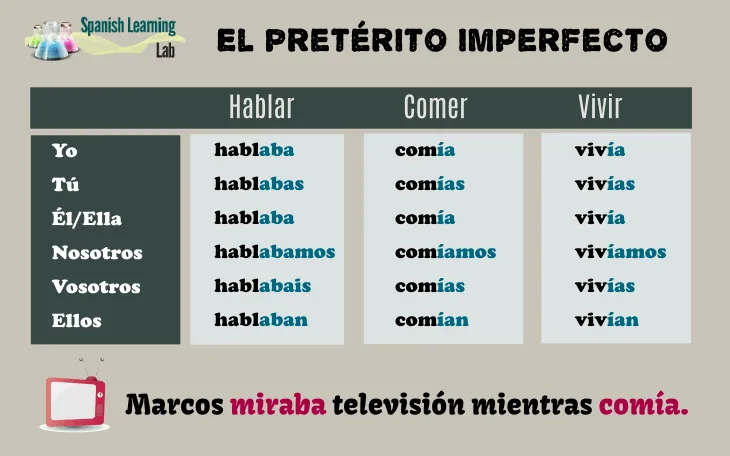 Spanish Learning Lab

EL PRETÉRITO IMPERFECTO

| | Hablar | Comer | Vivir |
|---|---|---|---|
| Yo | hablaba | comía | vivía |
| Tú | hablabas | comías | vivías |
| Él/Ella | hablaba | comía | vivía |
| Nosotros | hablabamos | comíamos | vivíamos |
| Vosotros | hablabais | comías | vivías |
| Ellos | hablaban | comían | vivían |

Marcos miraba televisión mientras comía.